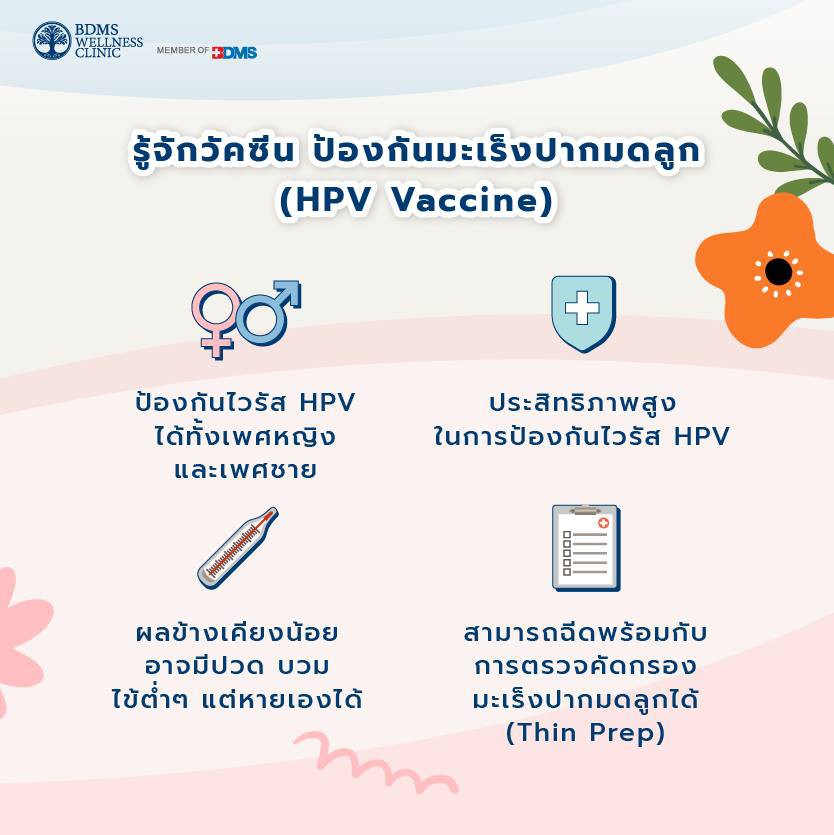 BDMS WELLNESS CLINIC

MEMBER OF BDMS

รู้จักวัคซีน ป้องกันมะเร็งปากมดลูก (HPV Vaccine)

ป้องกันไวรัส HPV ได้ทั้งเพศหญิง และเพศชาย

ประสิทธิภาพสูง ในการป้องกันไวรัส HPV

ผลข้างเคียงน้อย อาจมีปวด บวม ไข้ต่ำๆ แต่หายเองได้

สามารถฉีดพร้อมกับ การตรวจคัดกรอง มะเร็งปากมดลูกได้ (Thin Prep)